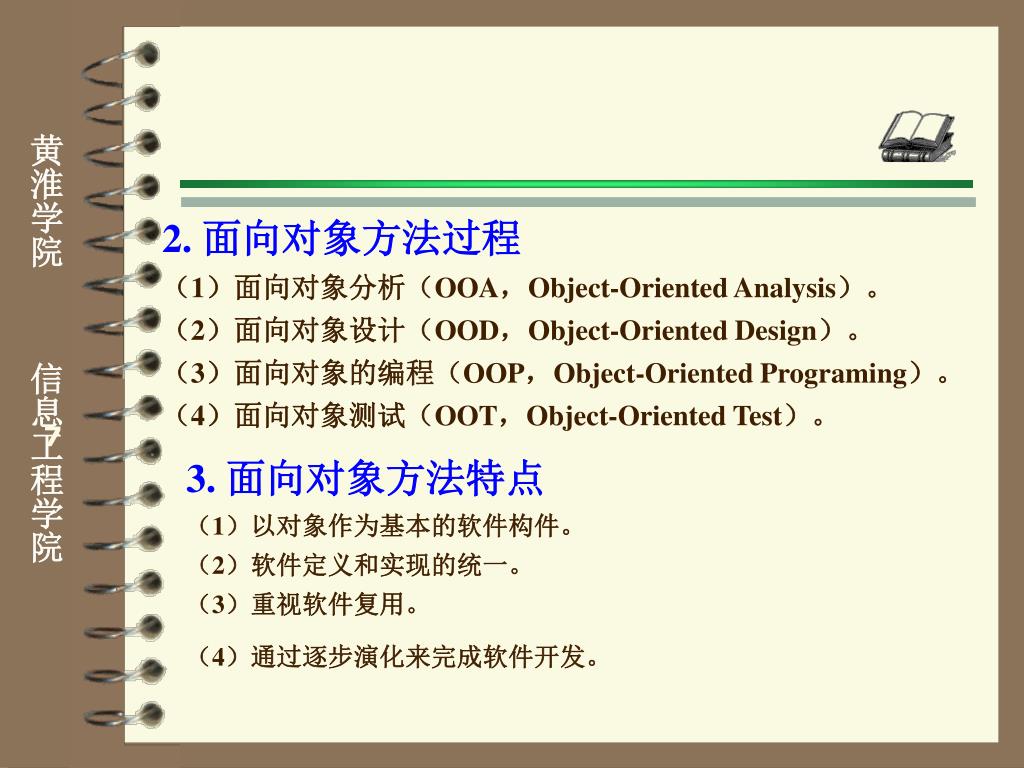 黄淮学院

信息工程学院

2. 面向对象方法过程

（1）面向对象分析（OOA，Object-Oriented Analysis）。

（2）面向对象设计（OOD，Object-Oriented Design）。

（3）面向对象的编程（OOP，Object-Oriented Programing）。

（4）面向对象测试（OOT，Object-Oriented Test）。

3. 面向对象方法特点

（1）以对象作为基本的软件构件。

（2）软件定义和实现的统一。

（3）重视软件复用。

（4）通过逐步演化来完成软件开发。